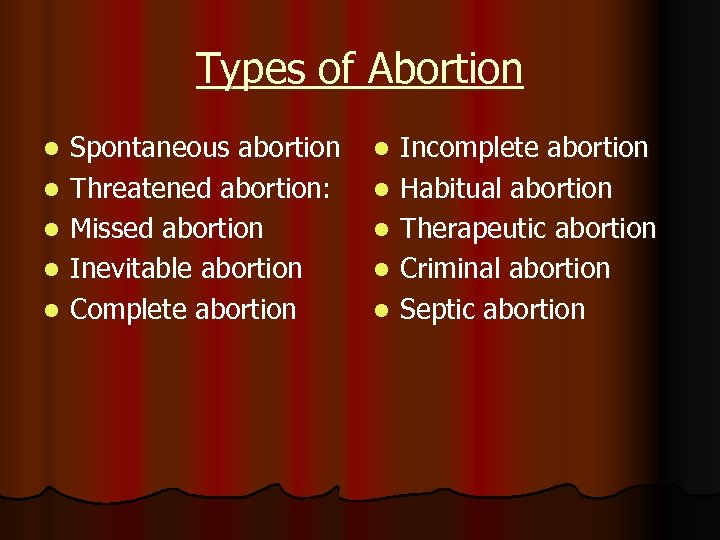 Types of Abortion

- Spontaneous abortion
- Threatened abortion:
- Missed abortion
- Inevitable abortion
- Complete abortion

- Incomplete abortion
- Habitual abortion
- Therapeutic abortion
- Criminal abortion
- Septic abortion